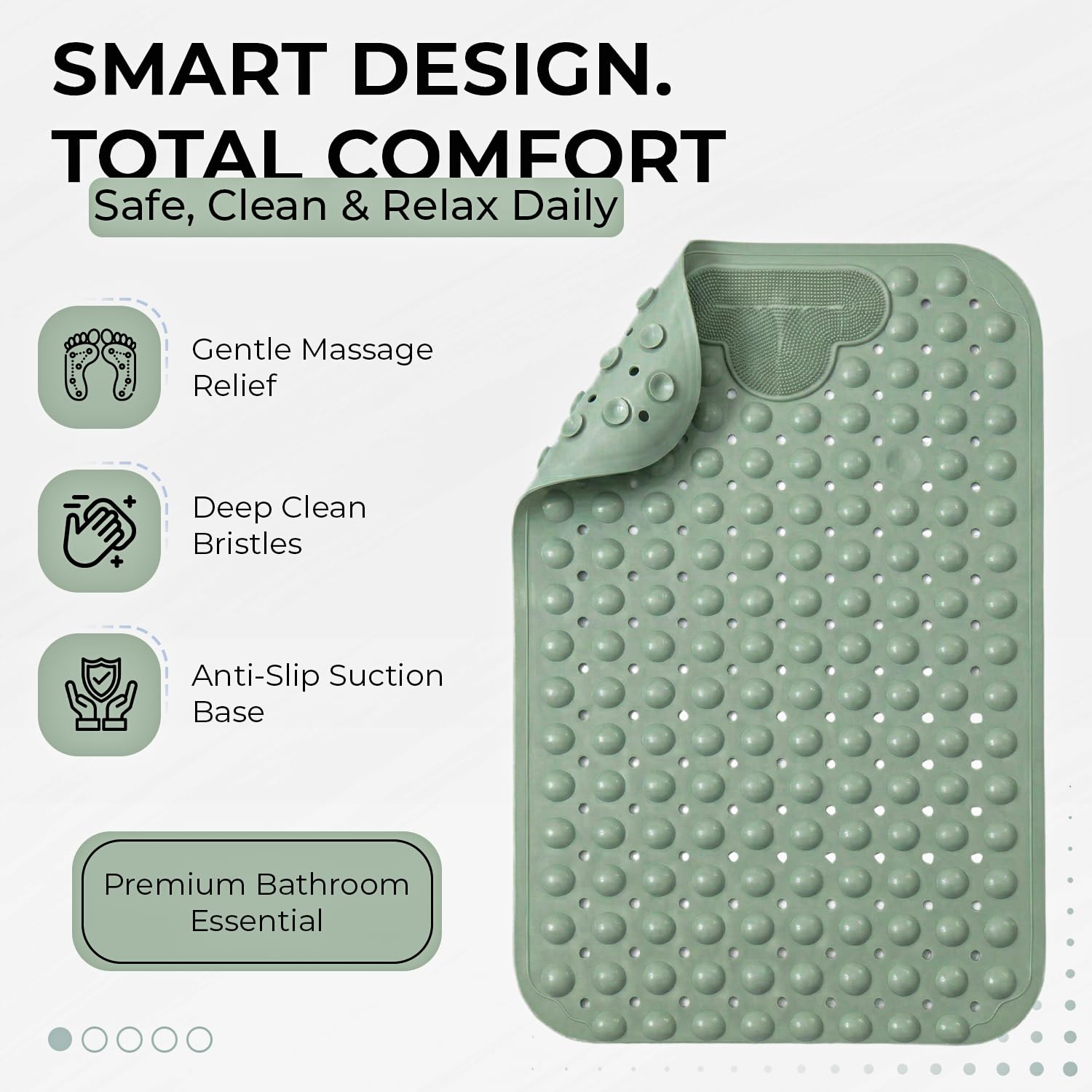 SMART DESIGN.
TOTAL COMFORT

Safe, Clean & Relax Daily

Gentle Massage Relief

Deep Clean Bristles

Anti-Slip Suction Base

Premium Bathroom Essential